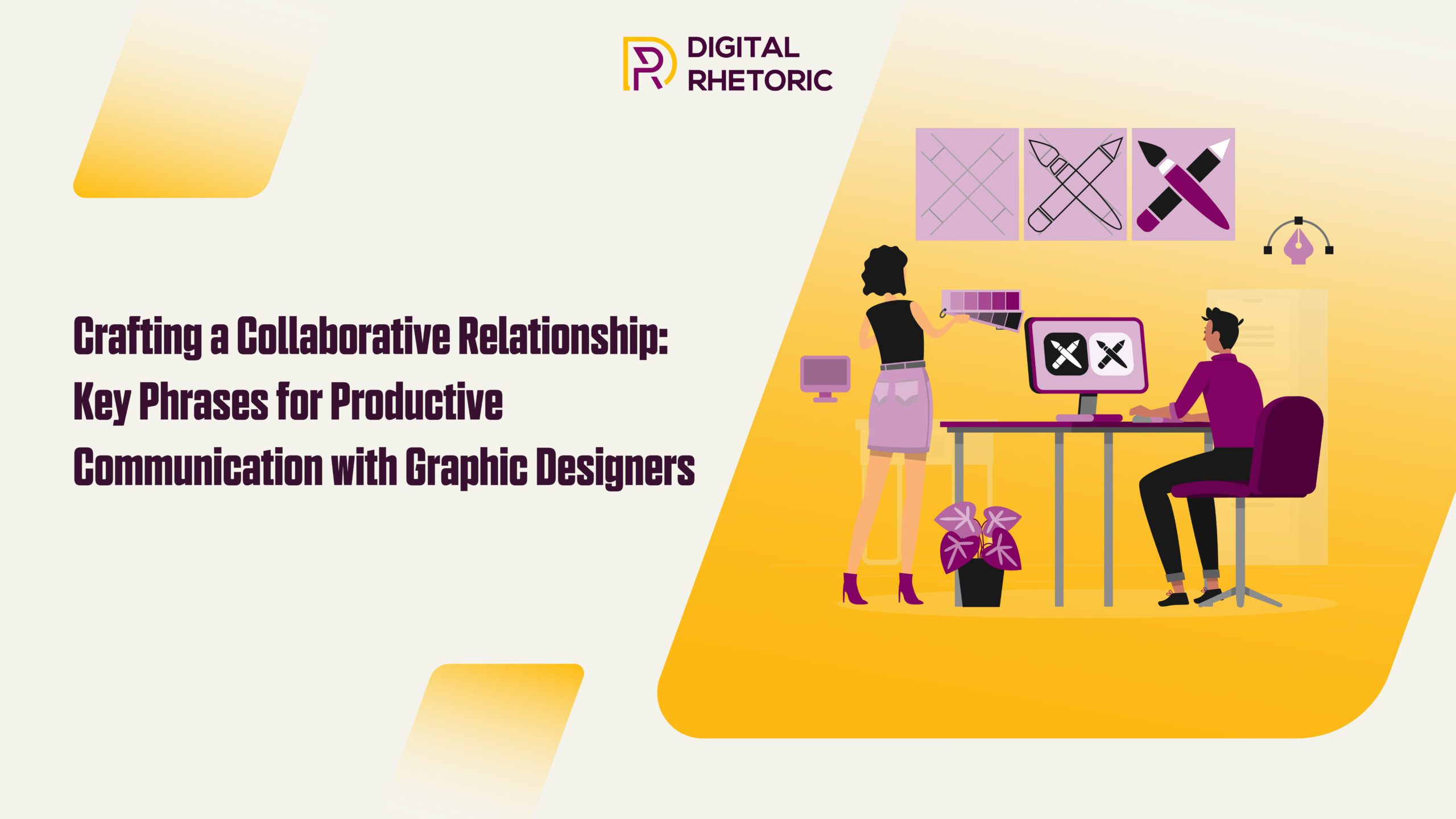 DIGITAL RHETORIC

Crafting a Collaborative Relationship: Key Phrases for Productive Communication with Graphic Designers